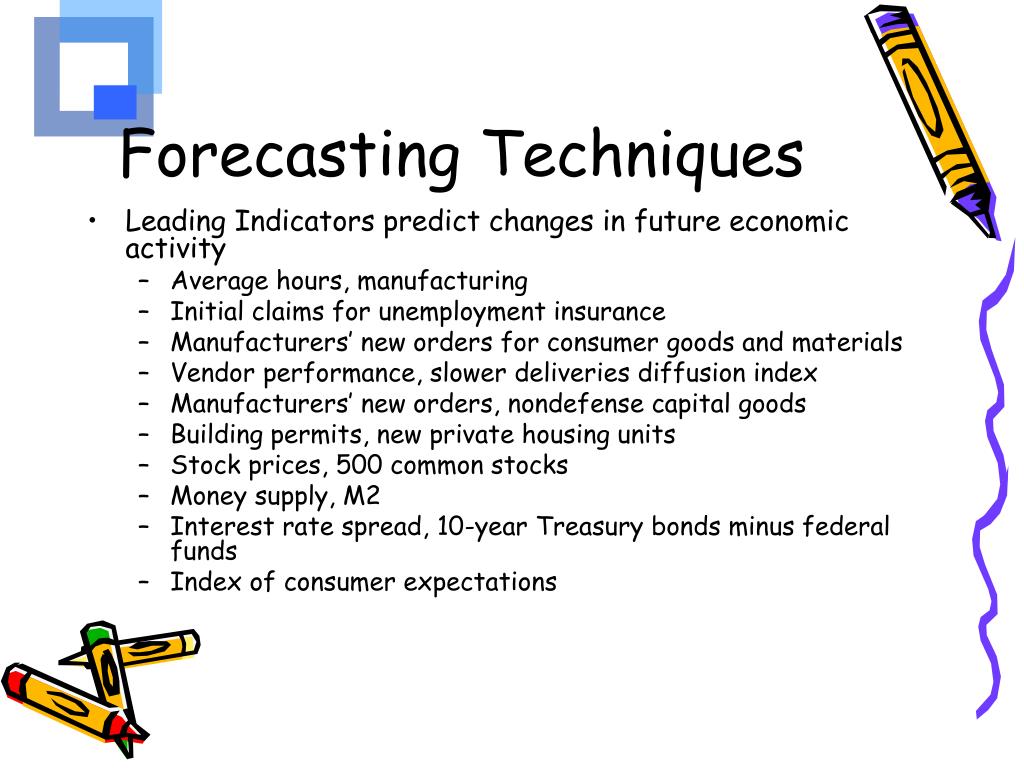 Forecasting Techniques

• Leading Indicators predict changes in future economic activity
– Average hours, manufacturing
– Initial claims for unemployment insurance
– Manufacturers’ new orders for consumer goods and materials
– Vendor performance, slower deliveries diffusion index
– Manufacturers’ new orders, nondefense capital goods
– Building permits, new private housing units
– Stock prices, 500 common stocks
– Money supply, M2
– Interest rate spread, 10-year Treasury bonds minus federal funds
– Index of consumer expectations